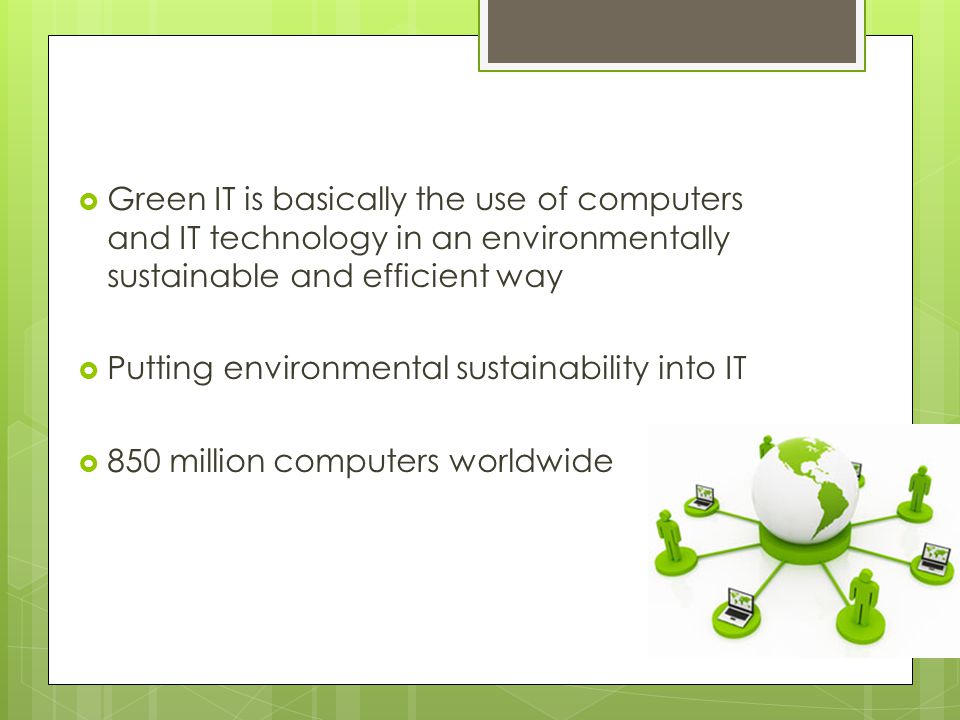 Green IT is basically the use of computers and IT technology in an environmentally sustainable and efficient way

Putting environmental sustainability into IT

850 million computers worldwide